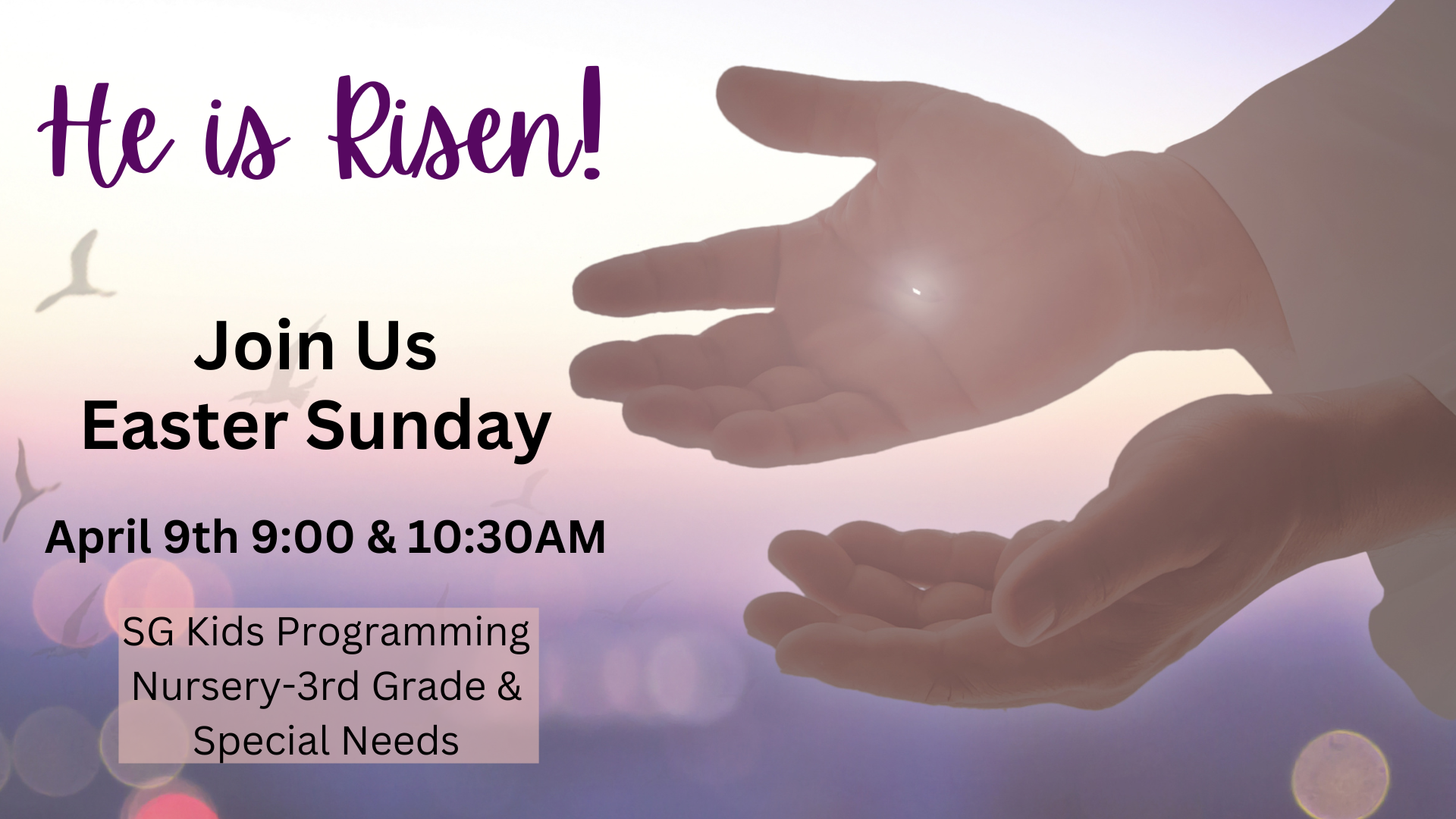 He is Risen!

Join Us
Easter Sunday

April 9th 9:00 & 10:30AM

SG Kids Programming
Nursery-3rd Grade &
Special Needs